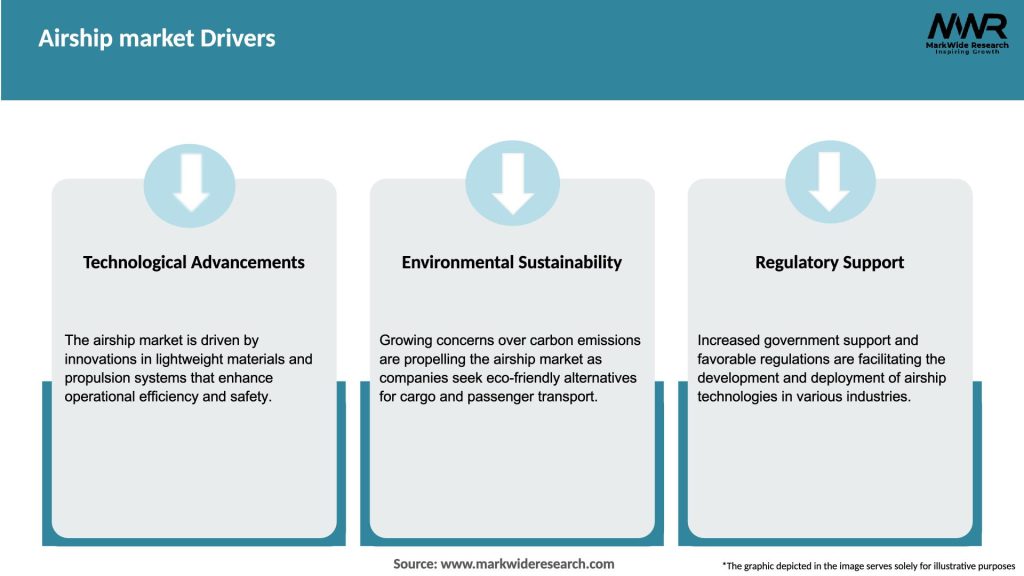 Airship market Drivers

MWR
MarkWide Research
Inspiring Growth

Technological Advancements

The airship market is driven by innovations in lightweight materials and propulsion systems that enhance operational efficiency and safety.

Environmental Sustainability

Growing concerns over carbon emissions are propelling the airship market as companies seek eco-friendly alternatives for cargo and passenger transport.

Regulatory Support

Increased government support and favorable regulations are facilitating the development and deployment of airship technologies in various industries.

Source: www.markwideresearch.com

*The graphic depicted in the image serves solely for illustrative purposes